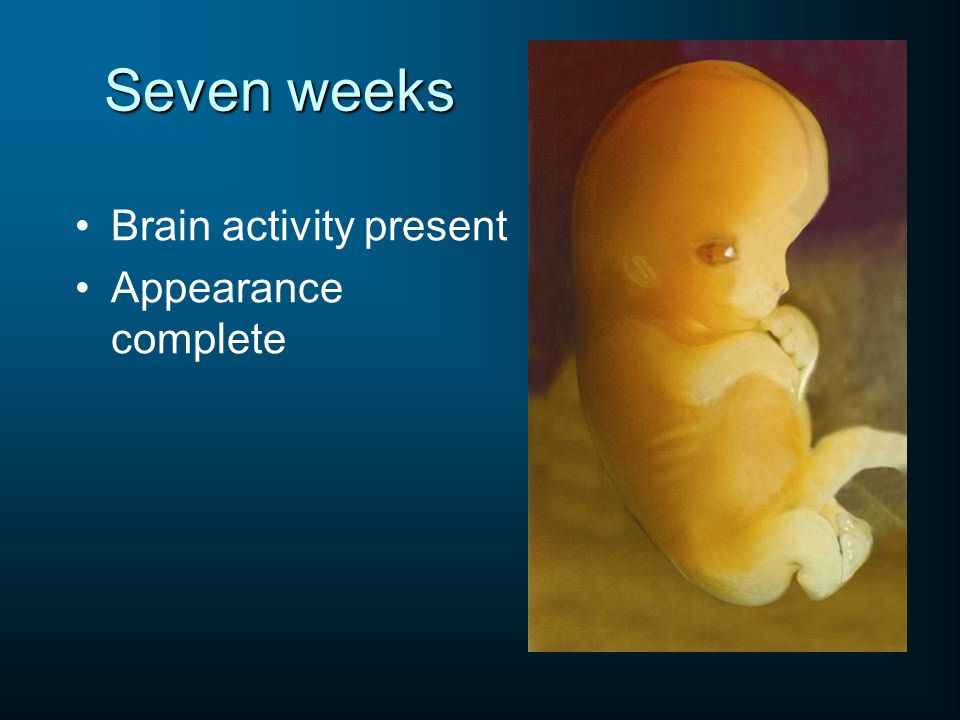 Seven weeks

• Brain activity present
• Appearance complete